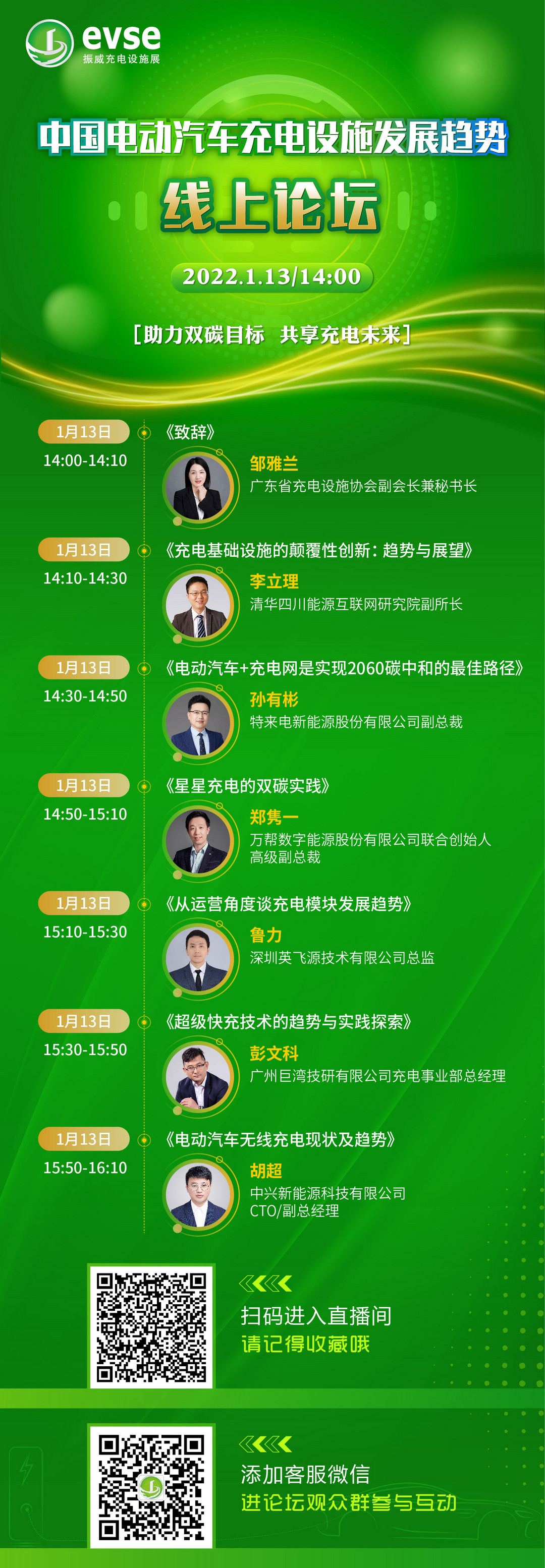 evse
振威充电设施展

中国电动汽车充电设施发展趋势
线上论坛

2022.1.13/14:00

［助力双碳目标　共享充电未来］

1月13日
14:00-14:10
《致辞》
邹雅兰
广东省充电设施协会副会长兼秘书长

1月13日
14:10-14:30
《充电基础设施的颠覆性创新：趋势与展望》
李立理
清华四川能源互联网研究院副所长

1月13日
14:30-14:50
《电动汽车+充电网是实现2060碳中和的最佳路径》
孙有彬
特来电新能源股份有限公司副总裁

1月13日
14:50-15:10
《星星充电的双碳实践》
郑隽一
万帮数字能源股份有限公司联合创始人
高级副总裁

1月13日
15:10-15:30
《从运营角度谈充电模块发展趋势》
鲁力
深圳英飞源技术有限公司总监

1月13日
15:30-15:50
《超级快充技术的趋势与实践探索》
彭文科
广州巨湾技研有限公司充电事业部总经理

1月13日
15:50-16:10
《电动汽车无线充电现状及趋势》
胡超
中兴新能源科技有限公司
CTO/副总经理

扫码进入直播间
请记得收藏哦

添加客服微信
进论坛观众群参与互动